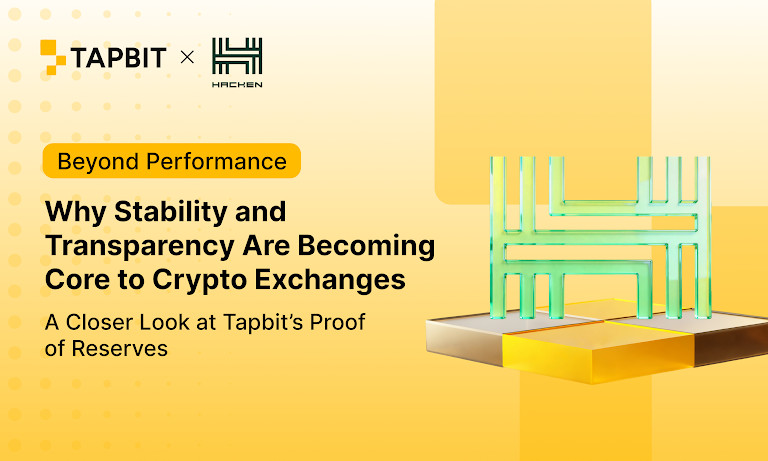 TAPBIT × HACKEN

Beyond Performance

Why Stability and Transparency Are Becoming Core to Crypto Exchanges

A Closer Look at Tapbit's Proof of Reserves